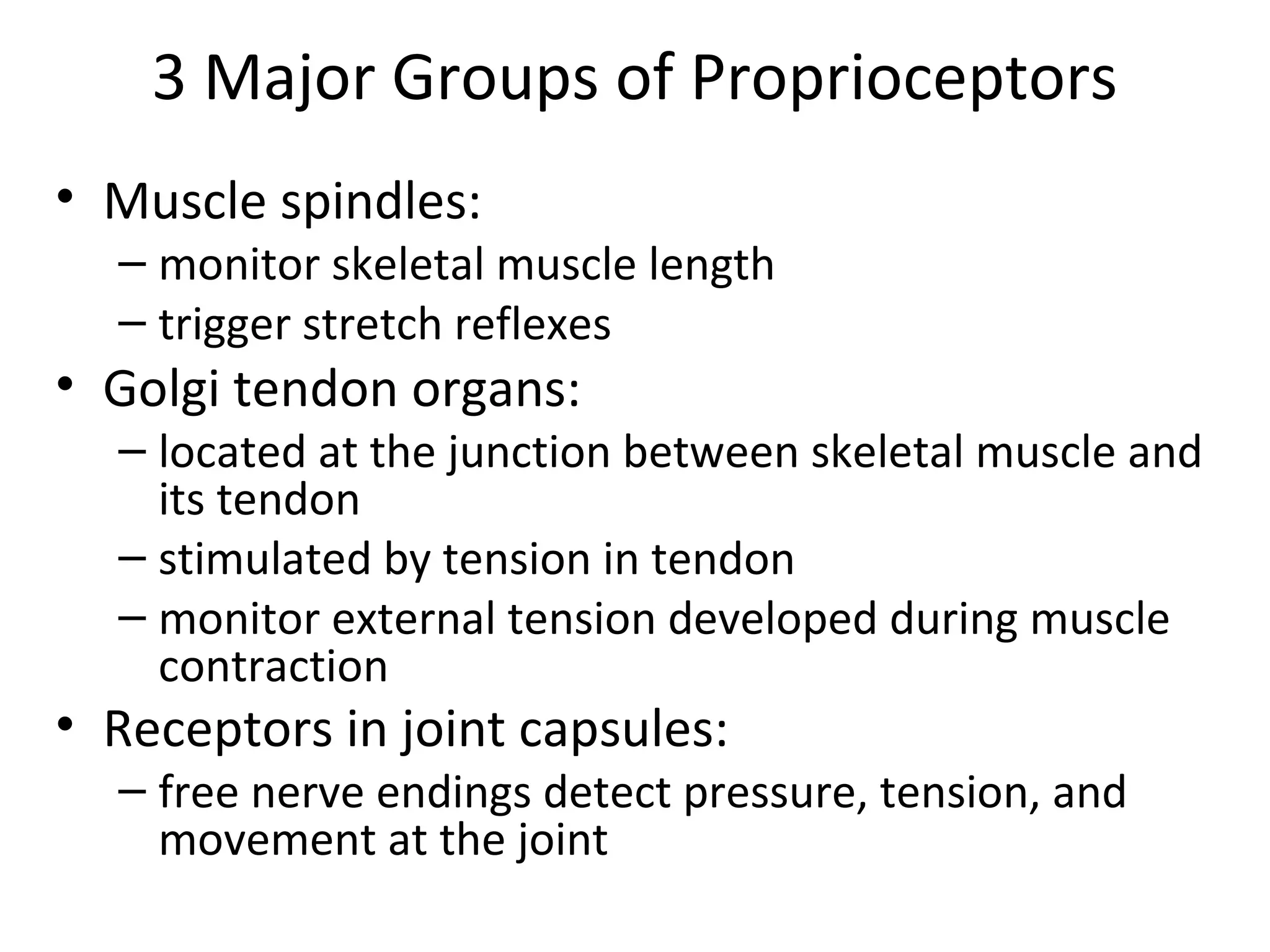 3 Major Groups of Proprioceptors

• Muscle spindles:
– monitor skeletal muscle length
– trigger stretch reflexes
• Golgi tendon organs:
– located at the junction between skeletal muscle and its tendon
– stimulated by tension in tendon
– monitor external tension developed during muscle contraction
• Receptors in joint capsules:
– free nerve endings detect pressure, tension, and movement at the joint